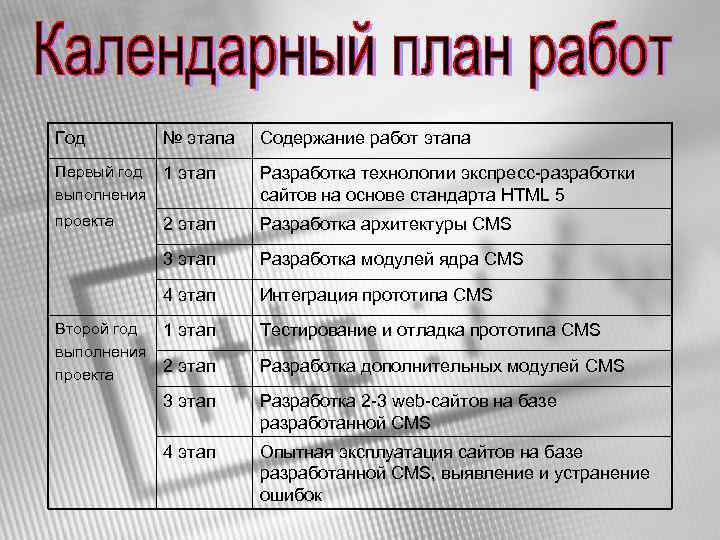 Календарный план работ

| Год | № этапа | Содержание работ этапа |
|---|---|---|
| Первый год выполнения проекта | 1 этап | Разработка технологии экспресс-разработки сайтов на основе стандарта HTML 5 |
| | 2 этап | Разработка архитектуры CMS |
| | 3 этап | Разработка модулей ядра CMS |
| | 4 этап | Интеграция прототипа CMS |
| Второй год выполнения проекта | 1 этап | Тестирование и отладка прототипа CMS |
| | 2 этап | Разработка дополнительных модулей CMS |
| | 3 этап | Разработка 2-3 web-сайтов на базе разработанной CMS |
| | 4 этап | Опытная эксплуатация сайтов на базе разработанной CMS, выявление и устранение ошибок |